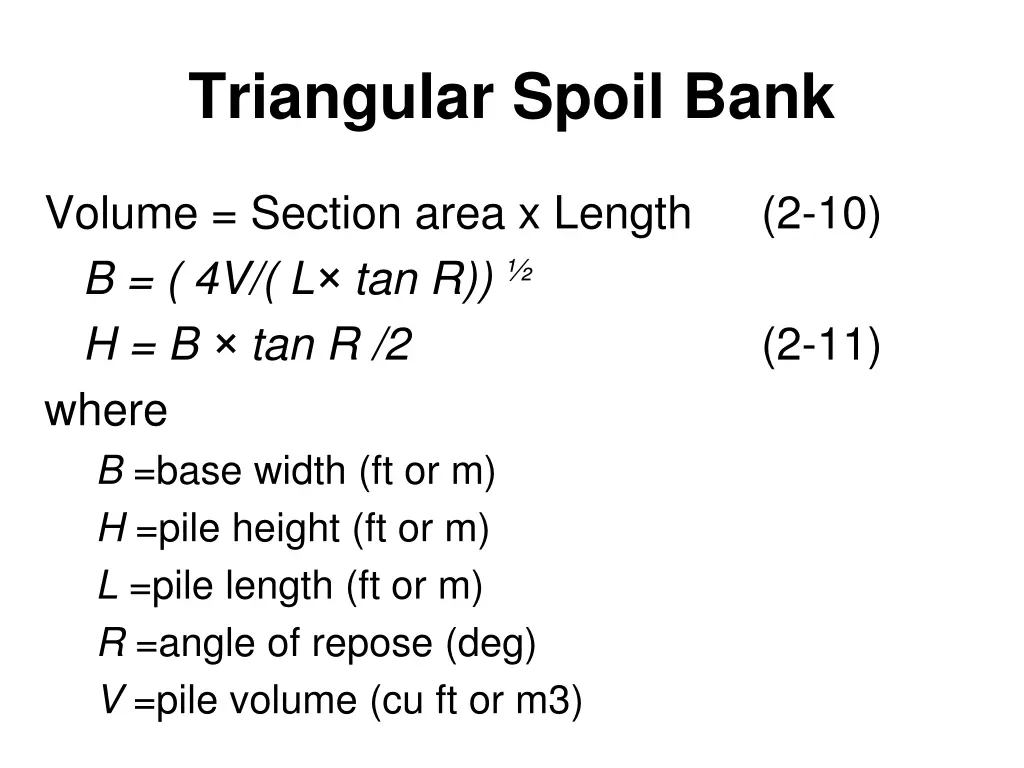 Triangular Spoil Bank

Volume = Section area x Length (2-10)

$B = (4V/(L \times \tan R))^{½}$

$H = B \times \tan R / 2$ (2-11)

where

$B$ =base width (ft or m)

$H$ =pile height (ft or m)

$L$ =pile length (ft or m)

$R$ =angle of repose (deg)

$V$ =pile volume (cu ft or m3)